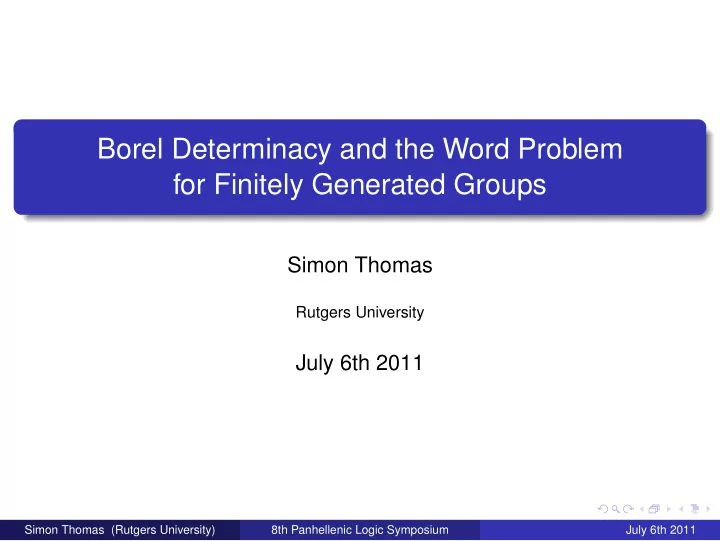 Borel Determinacy and the Word Problem for Finitely Generated Groups

Simon Thomas

Rutgers University

July 6th 2011

Simon Thomas (Rutgers University) 8th Panhellenic Logic Symposium July 6th 2011